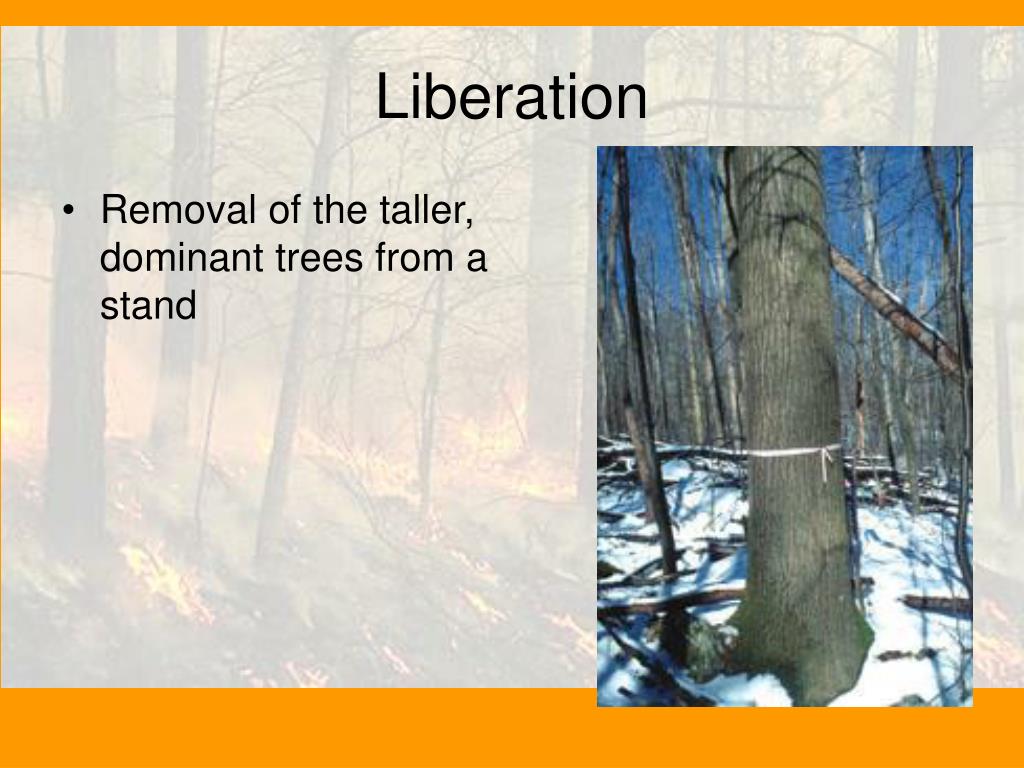 Liberation

• Removal of the taller, dominant trees from a stand